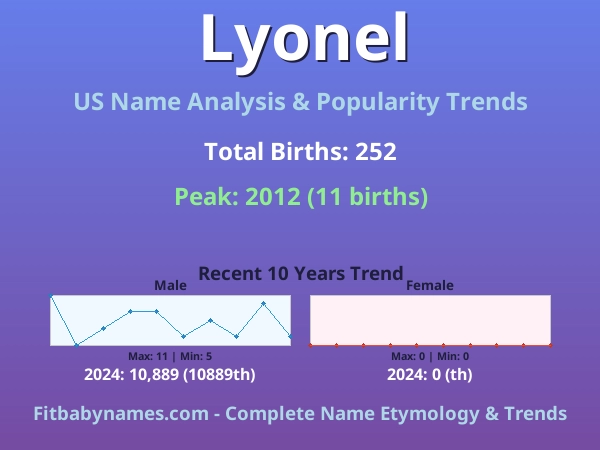 Lyonel

US Name Analysis & Popularity Trends

Total Births: 252

Peak: 2012 (11 births)

Recent 10 Years Trend

Male

Max: 11 | Min: 5

2024: 10,889 (10889th)

Female

Max: 0 | Min: 0

2024: 0 (th)

Fitbabynames.com - Complete Name Etymology & Trends